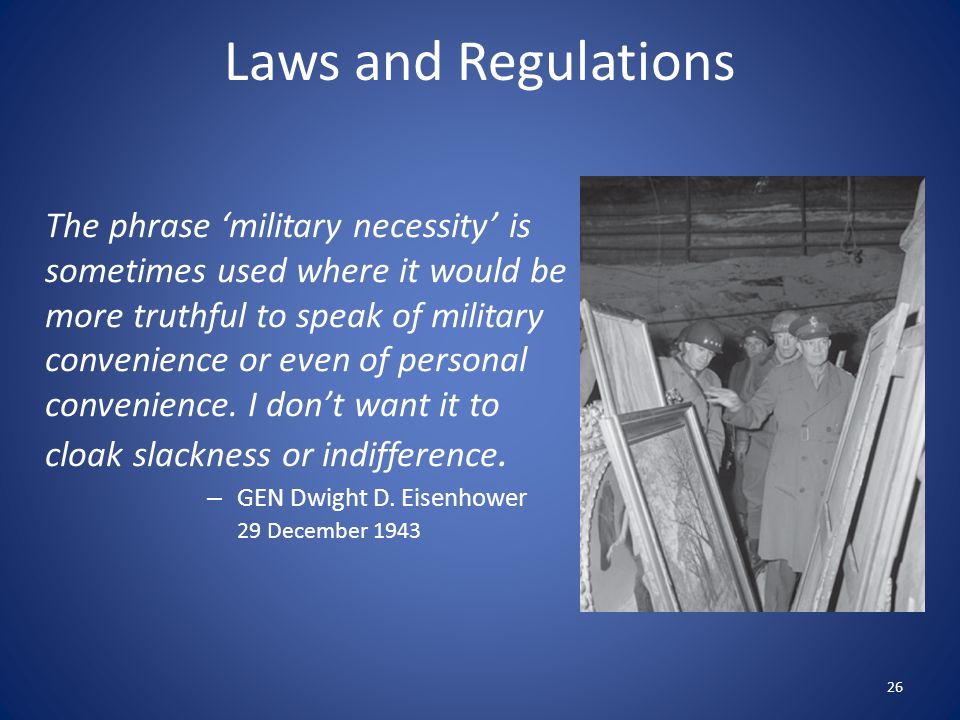 Laws and Regulations

The phrase ‘military necessity’ is sometimes used where it would be more truthful to speak of military convenience or even of personal convenience. I don’t want it to cloak slackness or indifference.

– GEN Dwight D. Eisenhower
29 December 1943

26